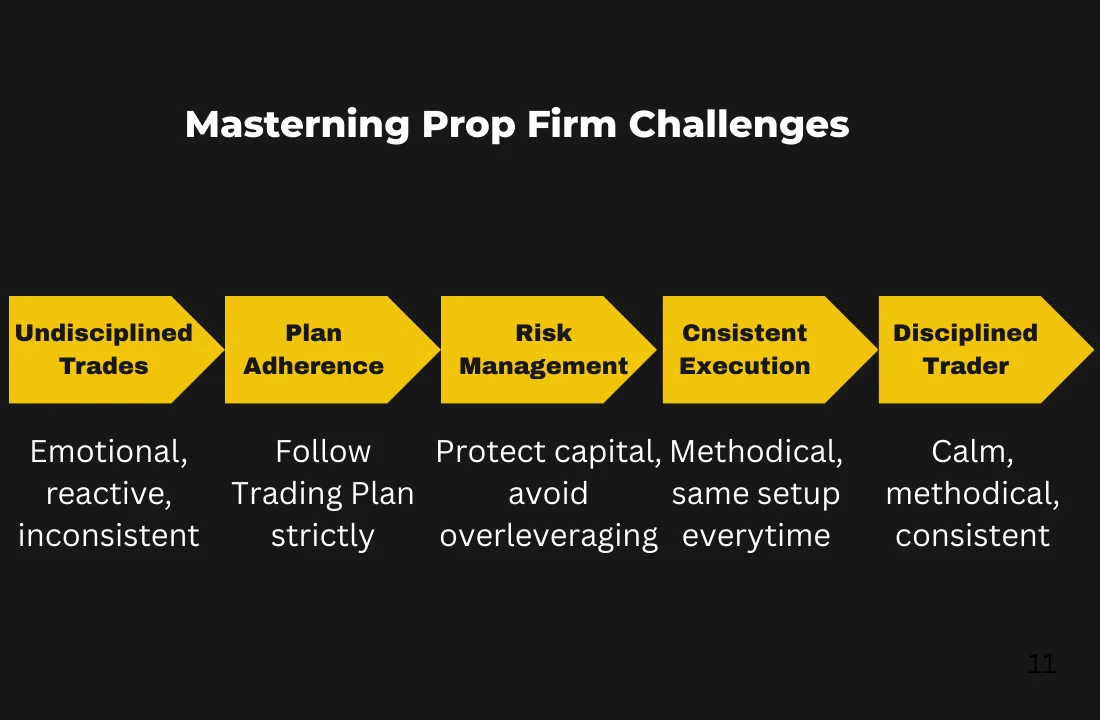 Masterning Prop Firm Challenges

Undisciplined Trades

Plan Adherence

Risk Management

Cnsistent Execution

Disciplined Trader

Emotional, reactive, inconsistent

Follow Trading Plan strictly

Protect capital, avoid overleveraging

Methodical, same setup everytime

Calm, methodical, consistent

11